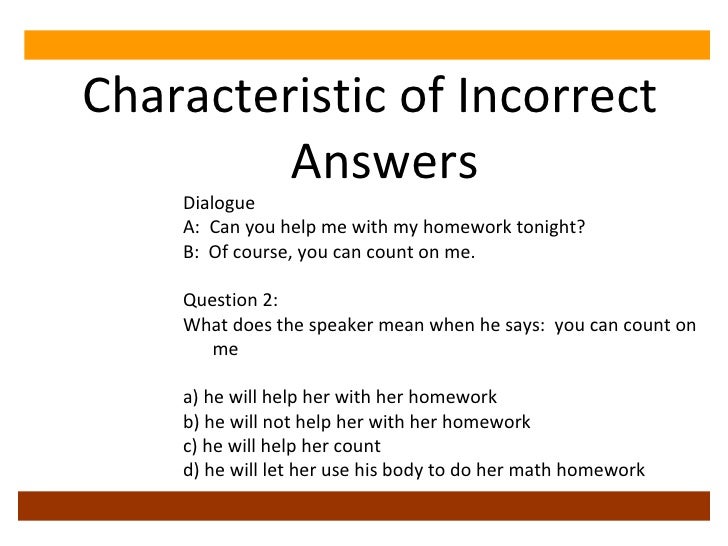 Characteristic of Incorrect Answers

Dialogue
A: Can you help me with my homework tonight?
B: Of course, you can count on me.

Question 2:
What does the speaker mean when he says: you can count on me

a) he will help her with her homework
b) he will not help her with her homework
c) he will help her count
d) he will let her use his body to do her math homework